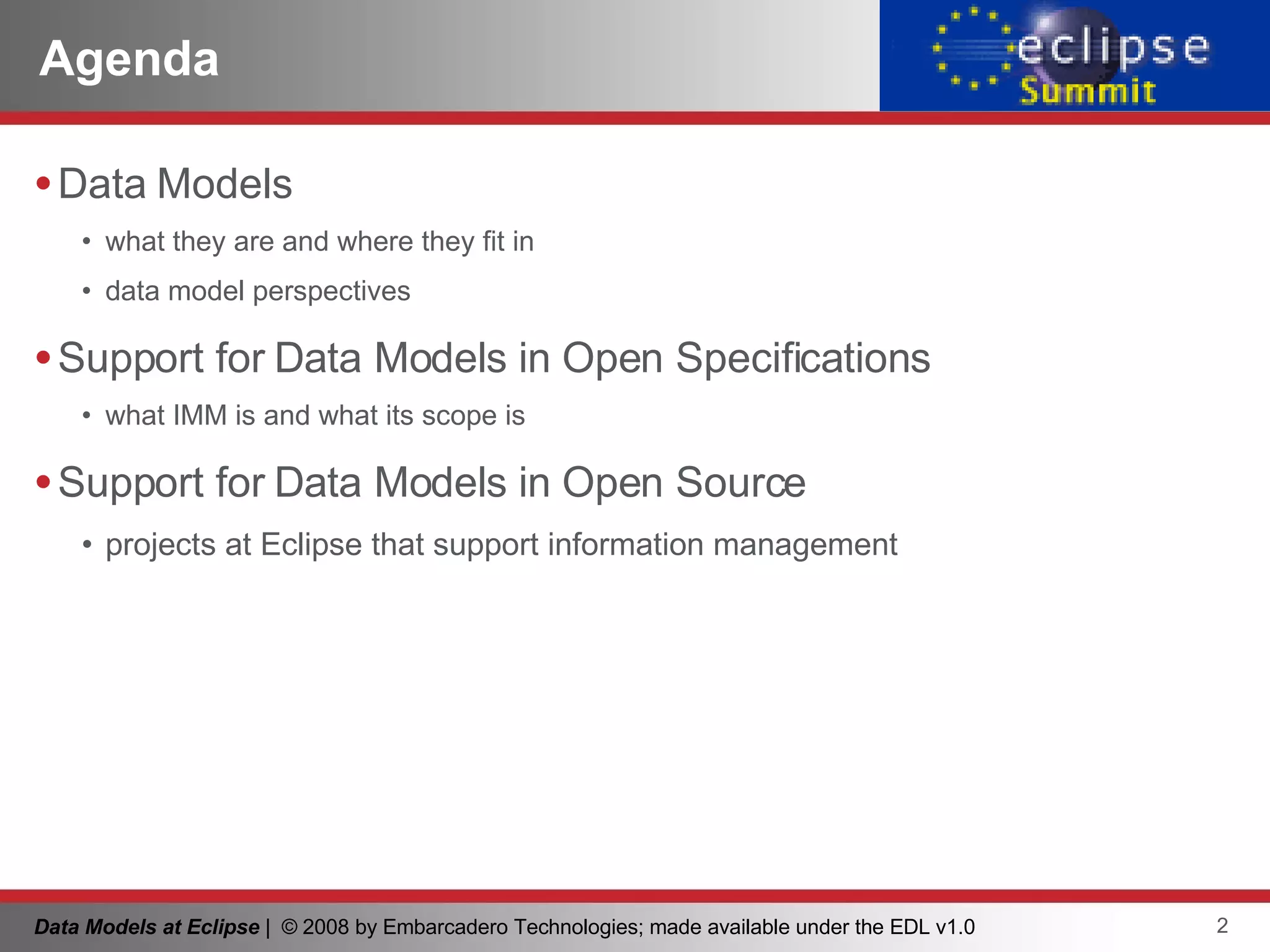 Agenda

eclipse Summit

• Data Models

• what they are and where they fit in

• data model perspectives

• Support for Data Models in Open Specifications

• what IMM is and what its scope is

• Support for Data Models in Open Source

• projects at Eclipse that support information management

Data Models at Eclipse | © 2008 by Embarcadero Technologies; made available under the EDL v1.0

2